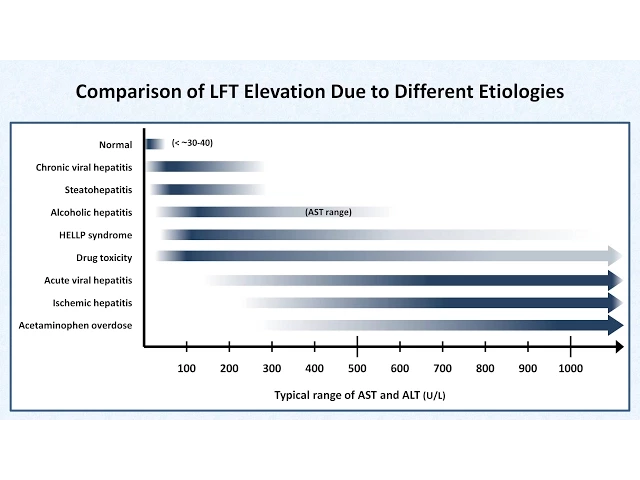 Comparison of LFT Elevation Due to Different Etiologies

Normal
(< ~30-40)
Chronic viral hepatitis
Steatohepatitis
Alcoholic hepatitis
(AST range)
HELLP syndrome
Drug toxicity
Acute viral hepatitis
Ischemic hepatitis
Acetaminophen overdose

100 200 300 400 500 600 700 800 900 1000

Typical range of AST and ALT (U/L)